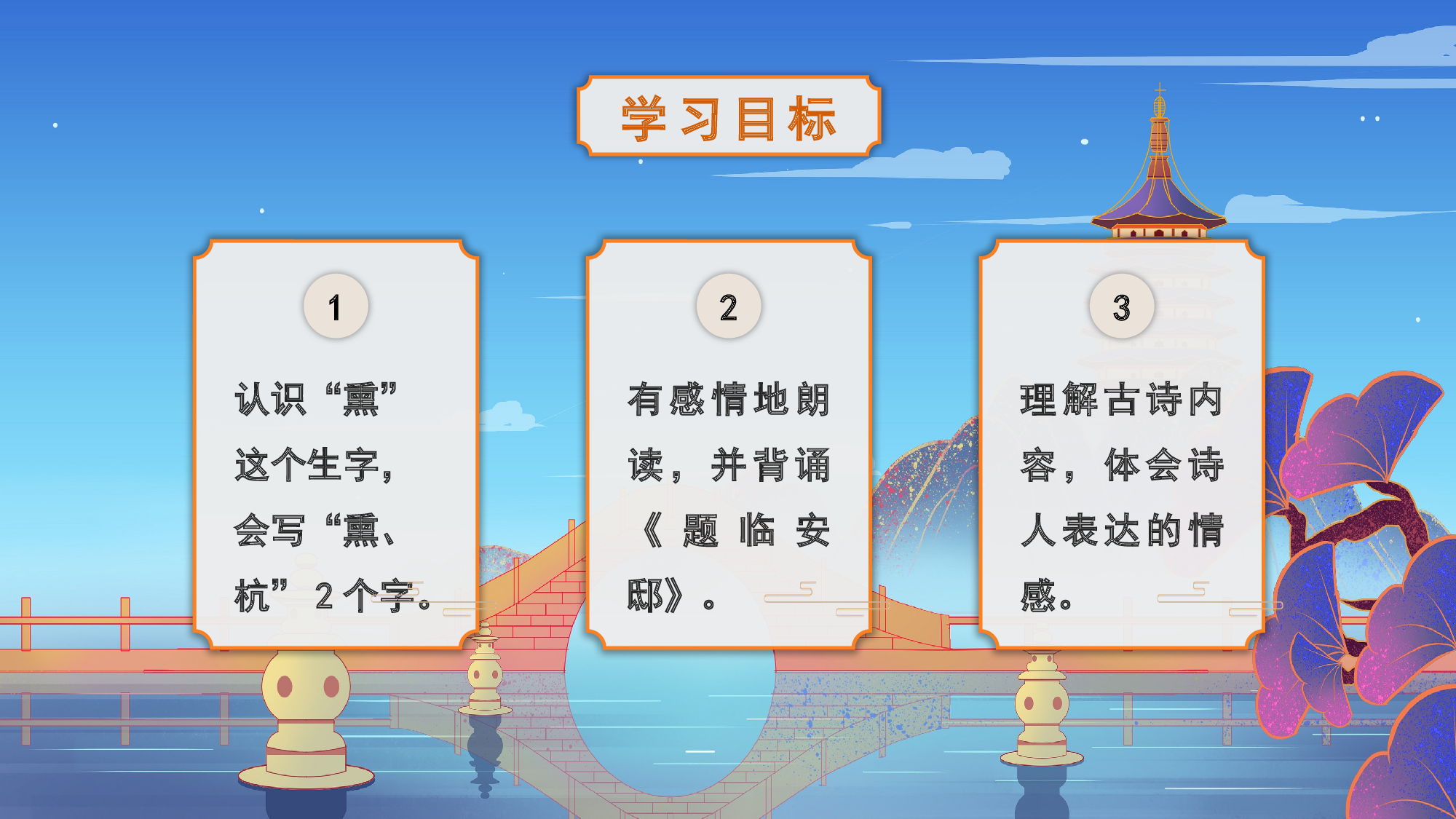 学习目标

1

认识“熏”这个生字，会写“熏、杭”2个字。

2

有感情地朗读，并背诵《题临安邸》。

3

理解古诗内容，体会诗人表达的情感。